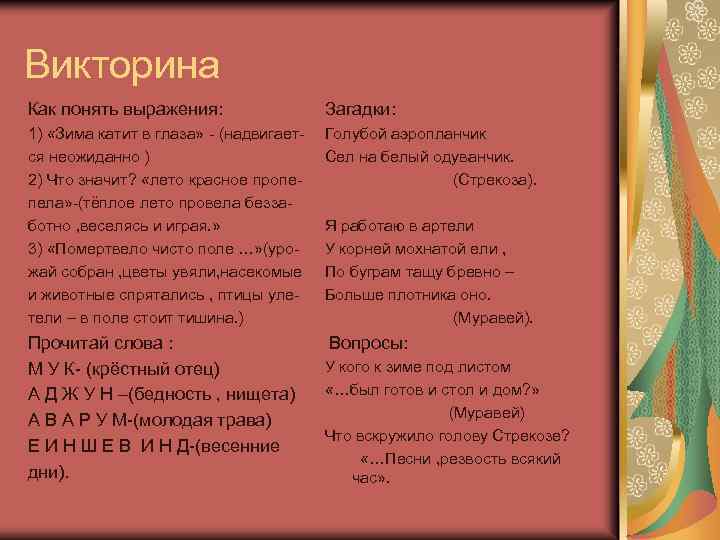 Викторина

Как понять выражения:
1) «Зима катит в глаза» - (надвигается неожиданно )
2) Что значит? «лето красное пропела»-(тёплое лето провела беззаботно ,веселясь и играя.»
3) «Помертвело чисто поле …»(урожай собран ,цветы увяли,насекомые и животные спрятались , птицы улетели – в поле стоит тишина.)

Прочитай слова :
М У К- (крёстный отец)
А Д Ж У Н –(бедность , нищета)
А В А Р У М-(молодая трава)
Е И Н Ш Е В И Н Д-(весенние дни).

Загадки:
Голубой аэропланчик
Сел на белый одуванчик.
(Стрекоза).

Я работаю в артели
У корней мохнатой ели ,
По буграм тащу бревно –
Больше плотника оно.
(Муравей).

Вопросы:
У кого к зиме под листом
«…был готов и стол и дом?»
(Муравей)
Что вскружило голову Стрекозе?
«…Песни ,резвость всякий час».